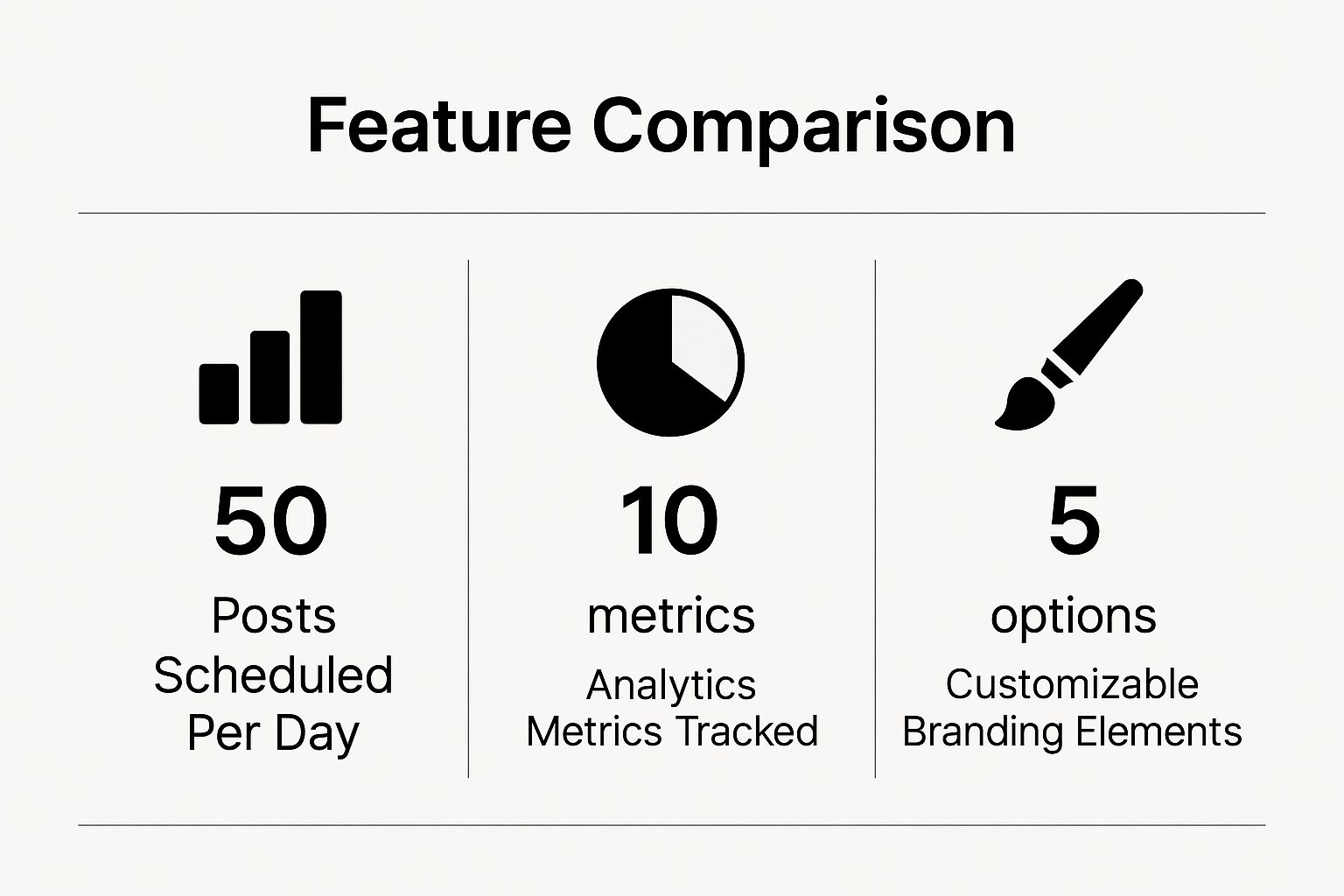 Feature Comparison

50

Posts Scheduled Per Day

10

metrics

Analytics Metrics Tracked

5

options

Customizable Branding Elements